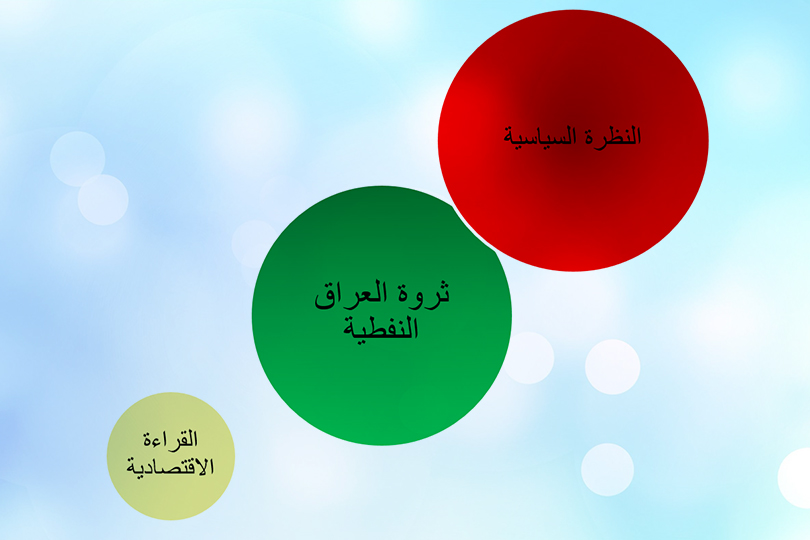 النظرة السياسية

ثروة العراق النفطية

القراءة الاقتصادية